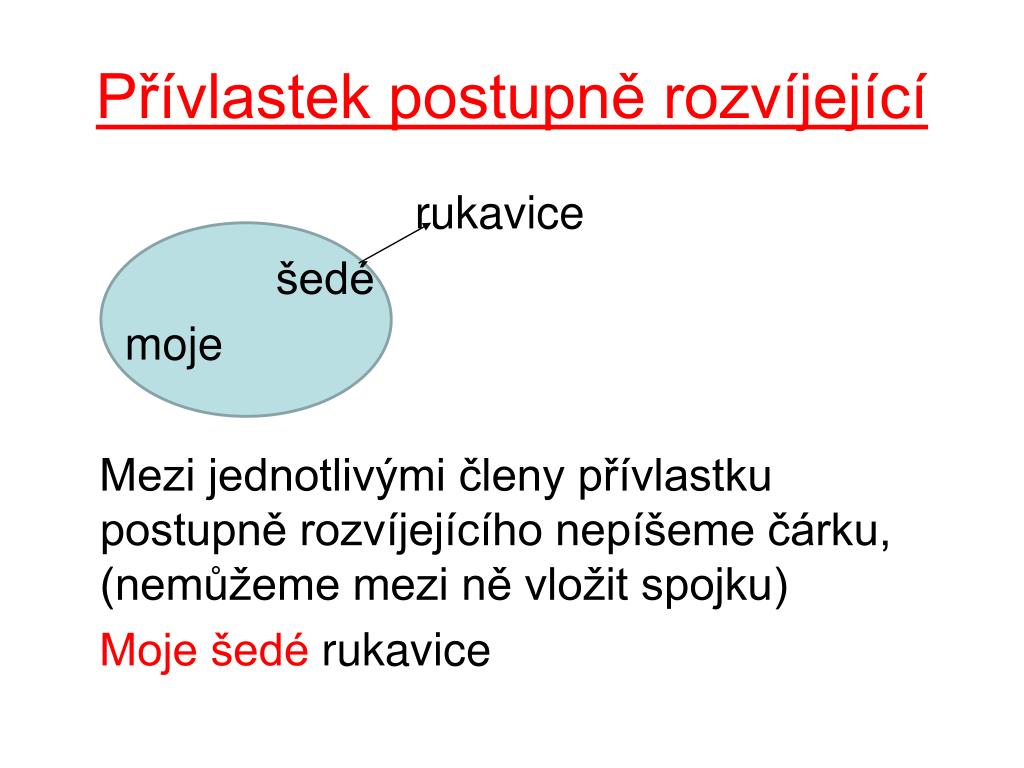 Přívlastek postupně rozvíjející

rukavice

šedé

moje

Mezi jednotlivými členy přívlastku postupně rozvíjejícího nepíšeme čárku, (nemůžeme mezi ně vložit spojku)

Moje šedé rukavice